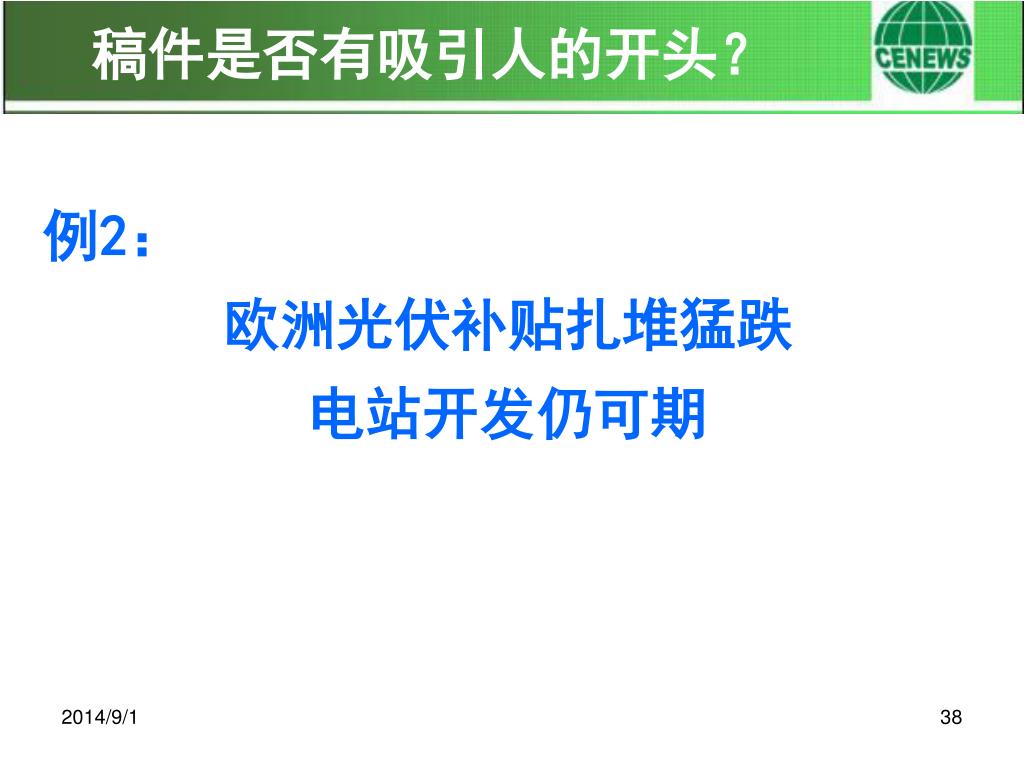 稿件是否有吸引人的开头？

CENEWS

例2：

欧洲光伏补贴扎堆猛跌

电站开发仍可期

2014/9/1

38